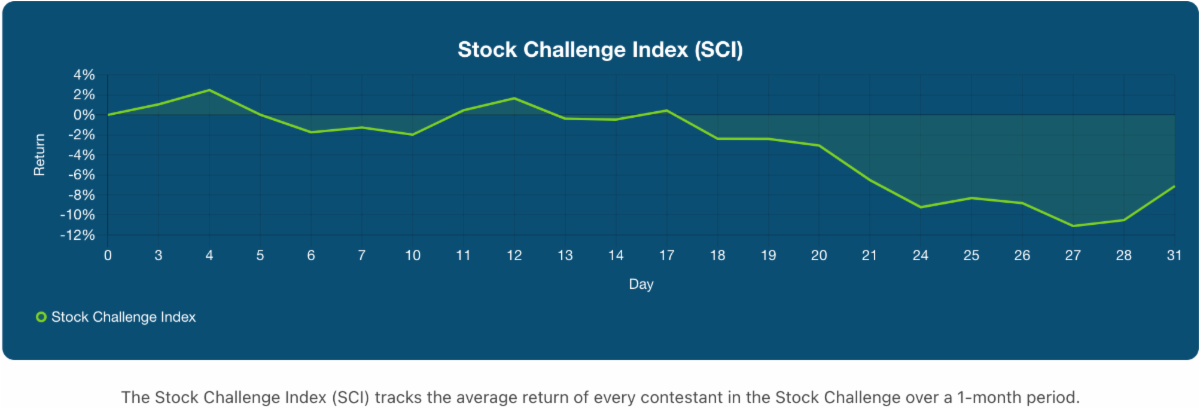 Stock Challenge Index (SCI)

4%
2%
0%
-2%
-4%
-6%
-8%
-10%
-12%

Return

0 3 4 5 6 7 10 11 12 13 14 17 18 19 20 21 24 25 26 27 28 31

Day

Stock Challenge Index

The Stock Challenge Index (SCI) tracks the average return of every contestant in the Stock Challenge over a 1-month period.